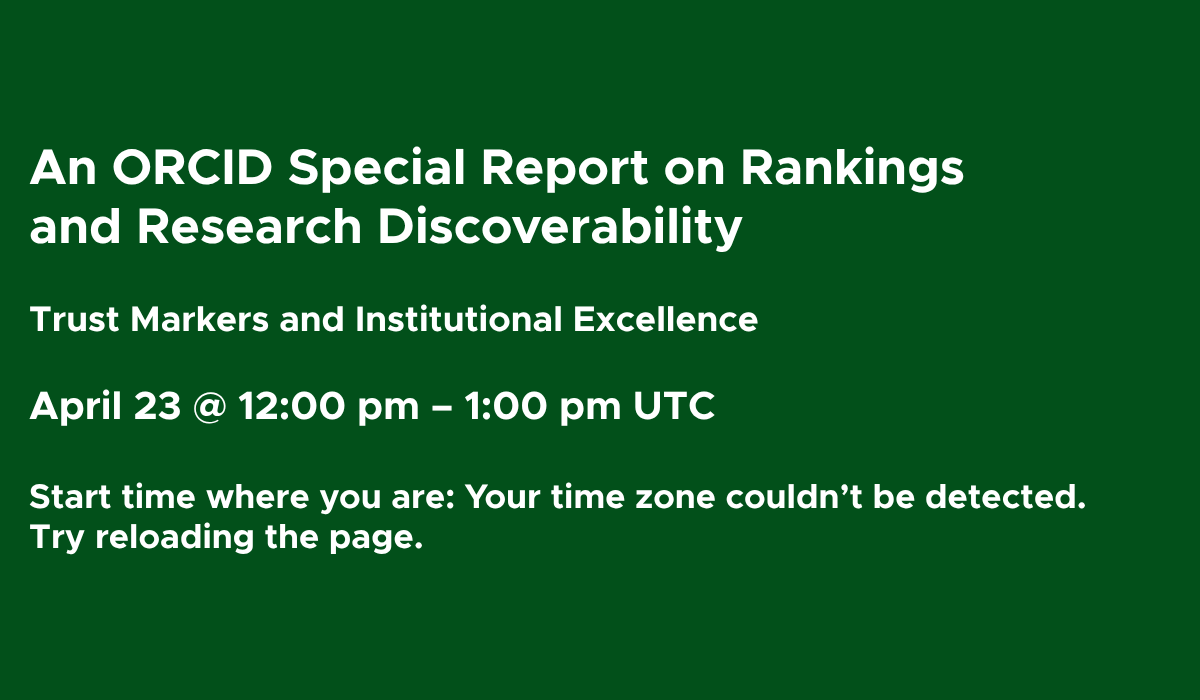 An ORCID Special Report on Rankings and Research Discoverability

Trust Markers and Institutional Excellence

April 23 @ 12:00 pm – 1:00 pm UTC

Start time where you are: Your time zone couldn’t be detected. Try reloading the page.